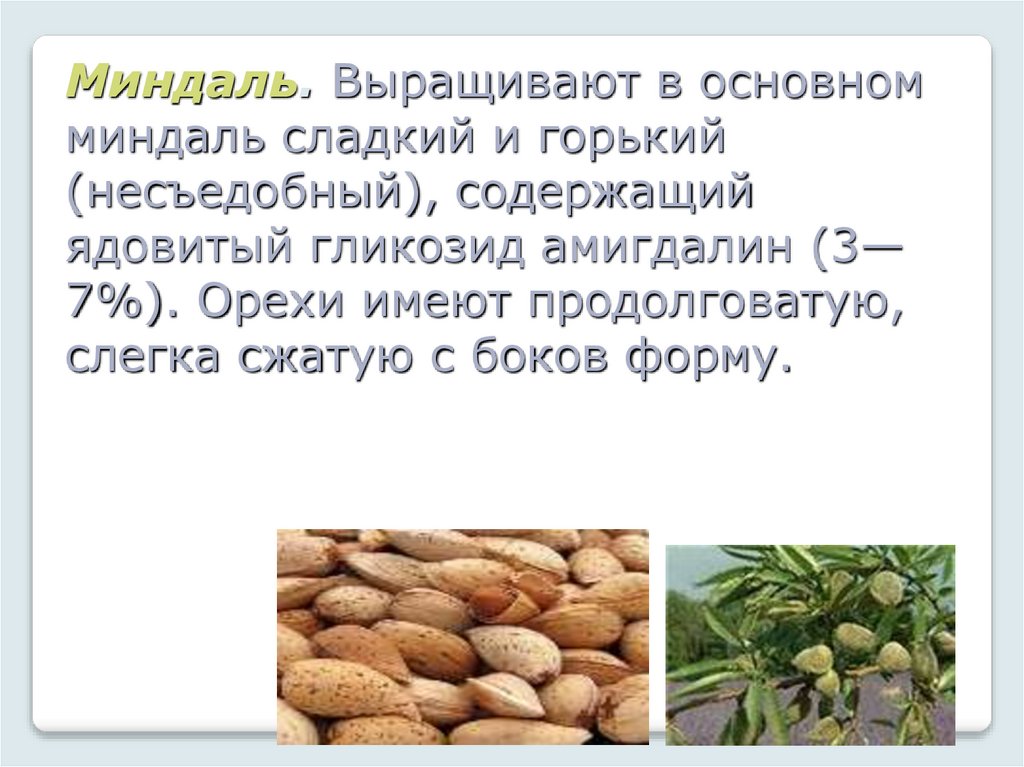 Миндаль. Выращивают в основном миндаль сладкий и горький (несъедобный), содержащий ядовитый гликозид амигдалин (3—7%). Орехи имеют продолговатую, слегка сжатую с боков форму.